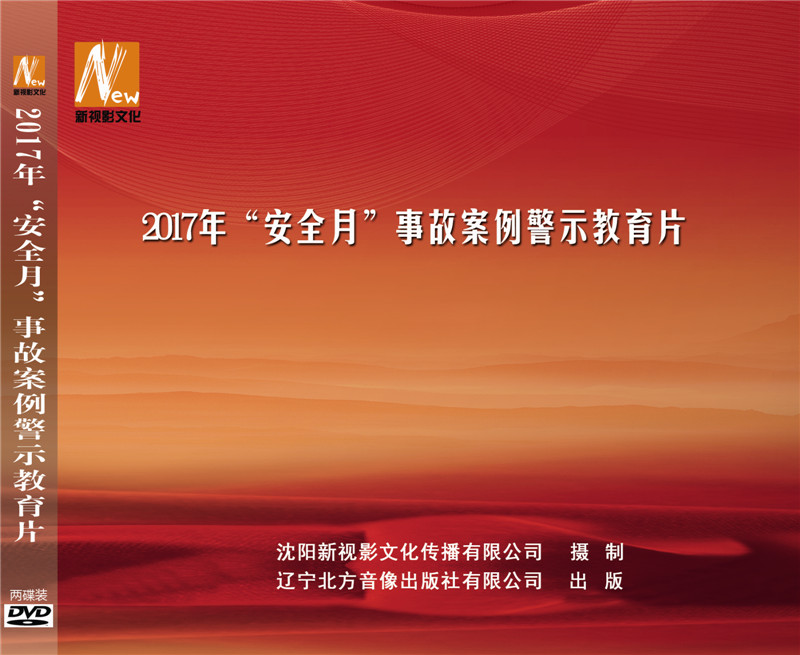 New
新视影文化

2017年“安全月”事故案例警示教育片

两碟装
DVD

New
新视影文化

2017年“安全月”事故案例警示教育片

沈阳新视影文化传播有限公司　摄 制
辽宁北方音像出版社有限公司　出 版